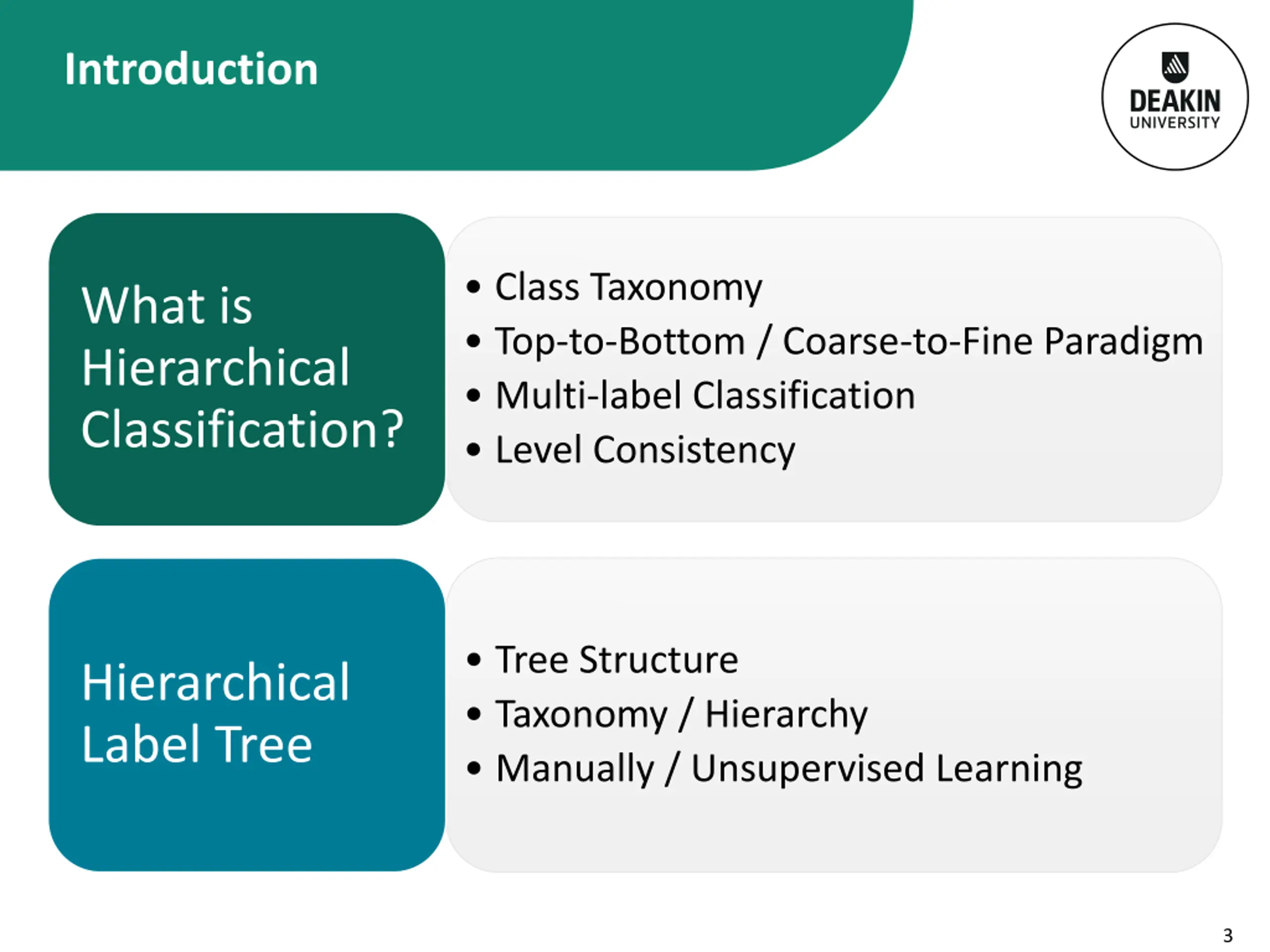 Introduction

DEAKIN UNIVERSITY

What is Hierarchical Classification?

• Class Taxonomy
• Top-to-Bottom / Coarse-to-Fine Paradigm
• Multi-label Classification
• Level Consistency

Hierarchical Label Tree

• Tree Structure
• Taxonomy / Hierarchy
• Manually / Unsupervised Learning

3